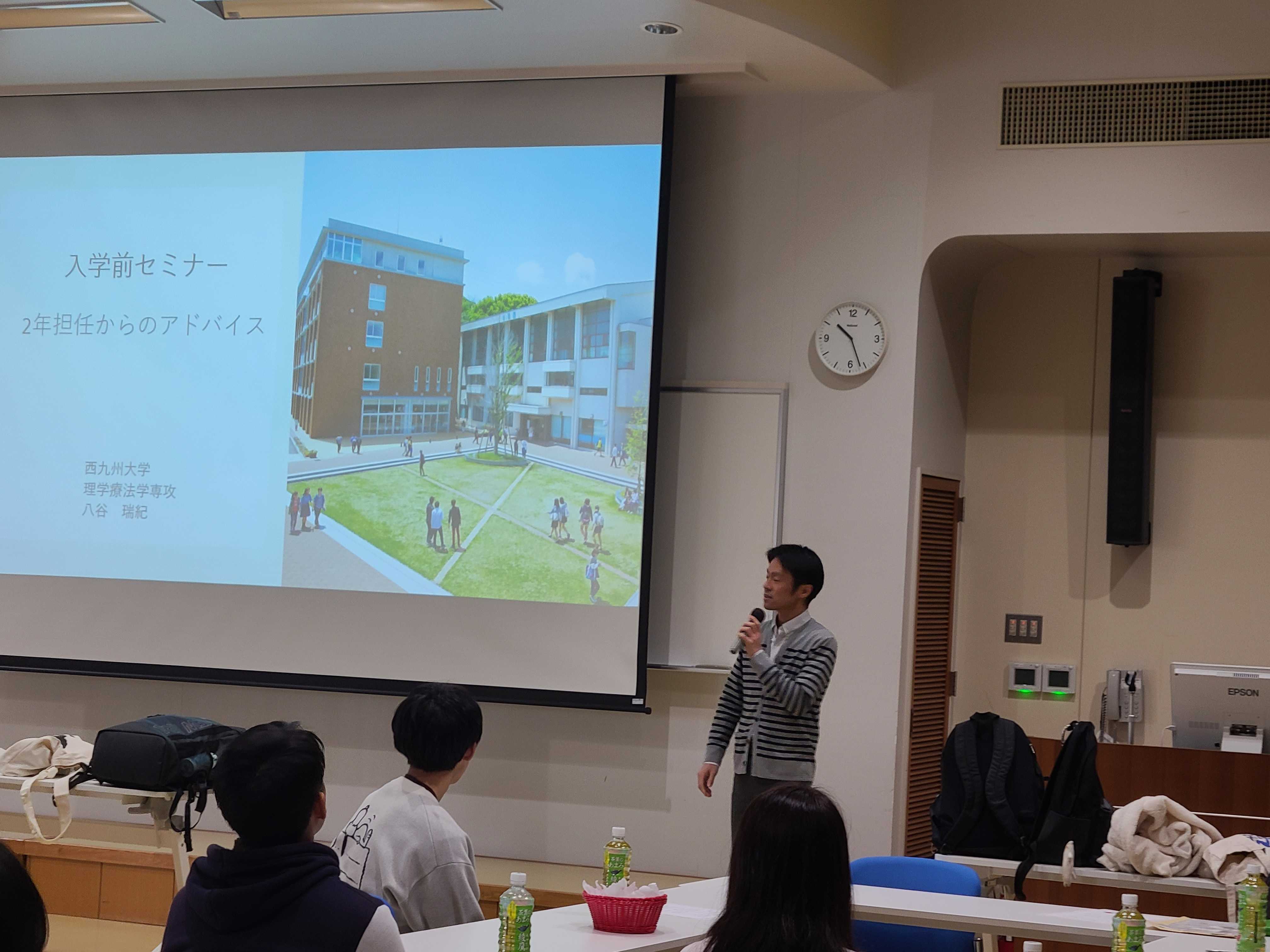 入学前セミナー

2年担任からのアドバイス

西九州大学
理学療法学専攻
八谷　瑞紀

12
3
6
9

EPSON